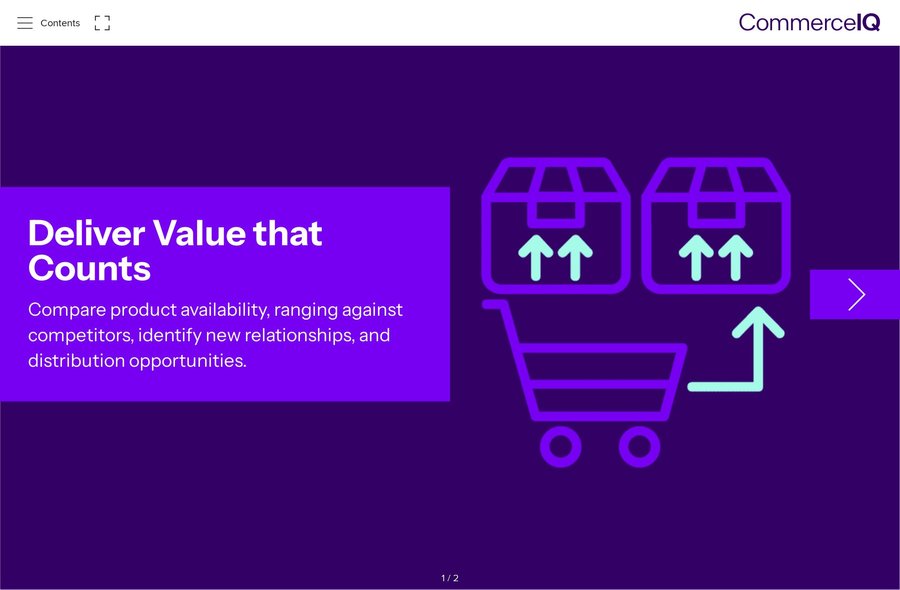 Contents

CommerceIQ

Deliver Value that Counts

Compare product availability, ranging against competitors, identify new relationships, and distribution opportunities.

1 / 2